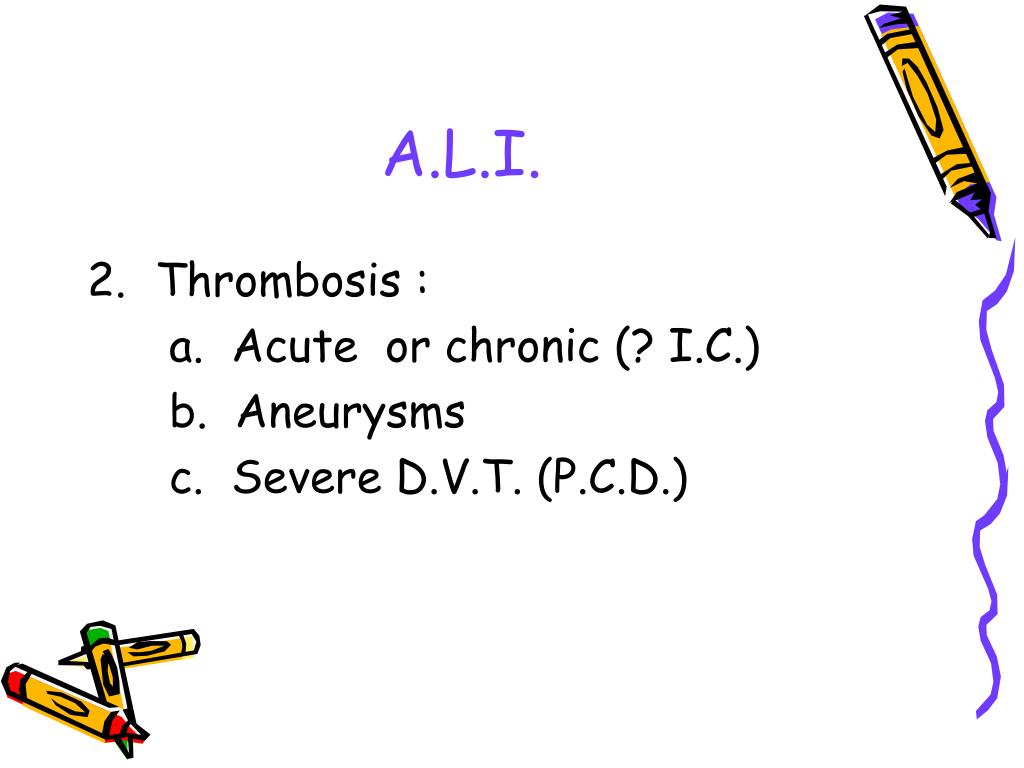 A.L.I.

2. Thrombosis :
a. Acute or chronic (? I.C.)
b. Aneurysms
c. Severe D.V.T. (P.C.D.)